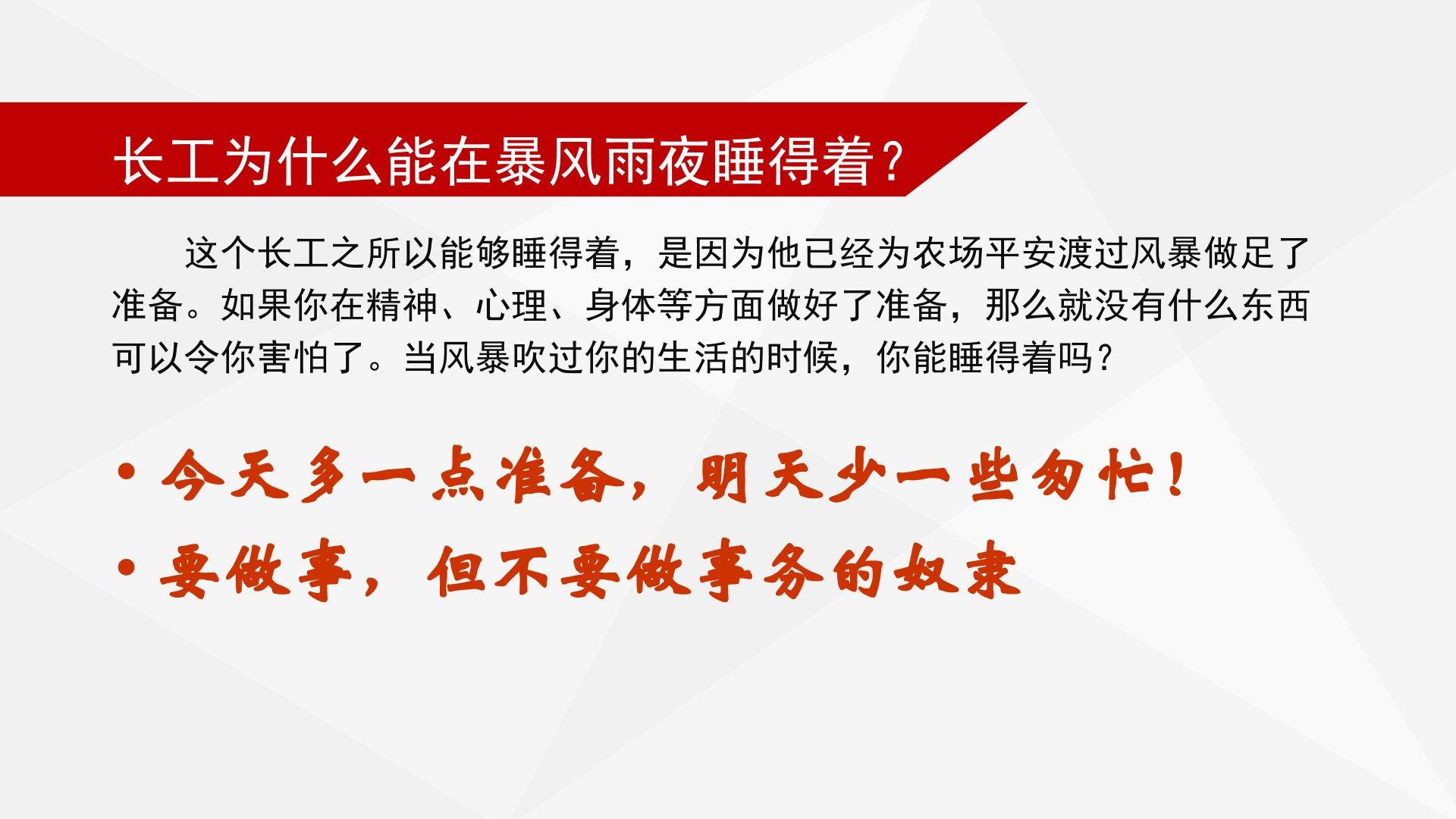 长工为什么能在暴风雨夜睡得着？

这个长工之所以能够睡得着，是因为他已经为农场平安渡过风暴做足了准备。如果你在精神、心理、身体等方面做好了准备，那么就没有什么东西可以令你害怕了。当风暴吹过你的生活的时候，你能睡得着吗？

• 今天多一点准备，明天少一些匆忙！
• 要做事，但不要做事务的奴隶